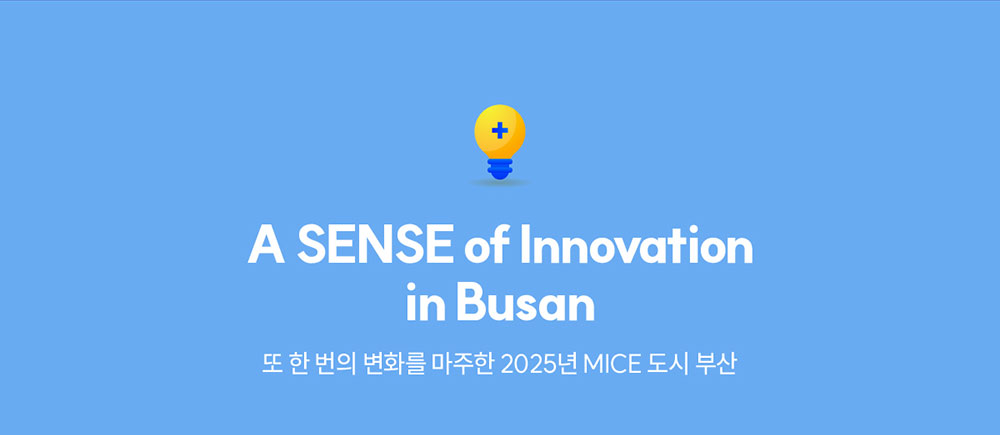 A SENSE of Innovation in Busan

또 한 번의 변화를 마주한 2025년 MICE 도시 부산